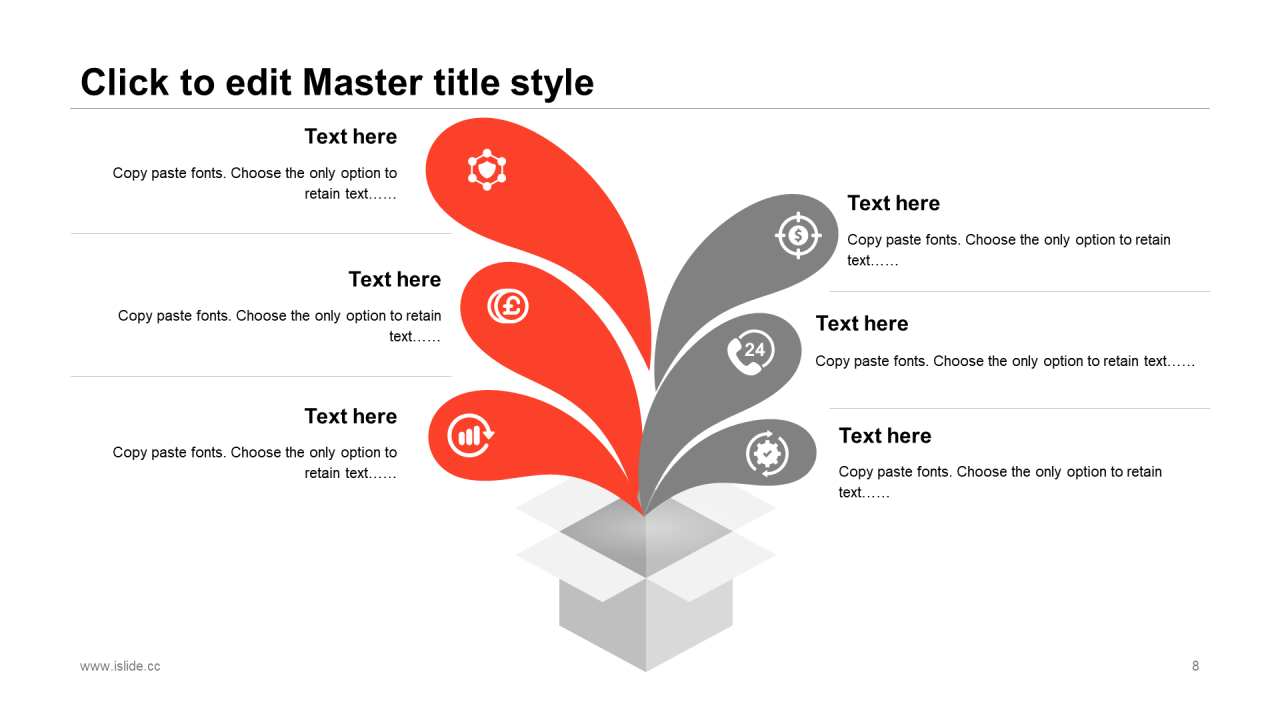 Click to edit Master title style

Text here

Copy paste fonts. Choose the only option to retain text……

Text here

Copy paste fonts. Choose the only option to retain text……

Text here

Copy paste fonts. Choose the only option to retain text……

Text here

Copy paste fonts. Choose the only option to retain text……

24

Text here

Copy paste fonts. Choose the only option to retain text……

Text here

Copy paste fonts. Choose the only option to retain text……

www.islide.cc

8